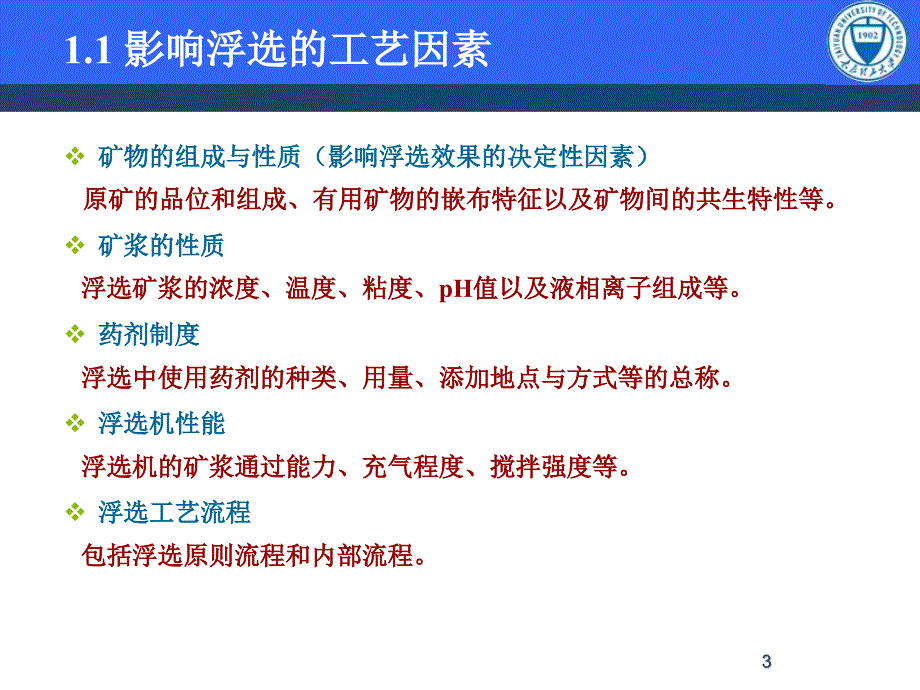 1.1 影响浮选的工艺因素

TAIYUAN UNIVERSITY OF TECHNOLOGY 1902 太原理工大学

❖ 矿物的组成与性质（影响浮选效果的决定性因素）

原矿的品位和组成、有用矿物的嵌布特征以及矿物间的共生特性等。

❖ 矿浆的性质

浮选矿浆的浓度、温度、粘度、pH值以及液相离子组成等。

❖ 药剂制度

浮选中使用药剂的种类、用量、添加地点与方式等的总称。

❖ 浮选机性能

浮选机的矿浆通过能力、充气程度、搅拌强度等。

❖ 浮选工艺流程

包括浮选原则流程和内部流程。

3